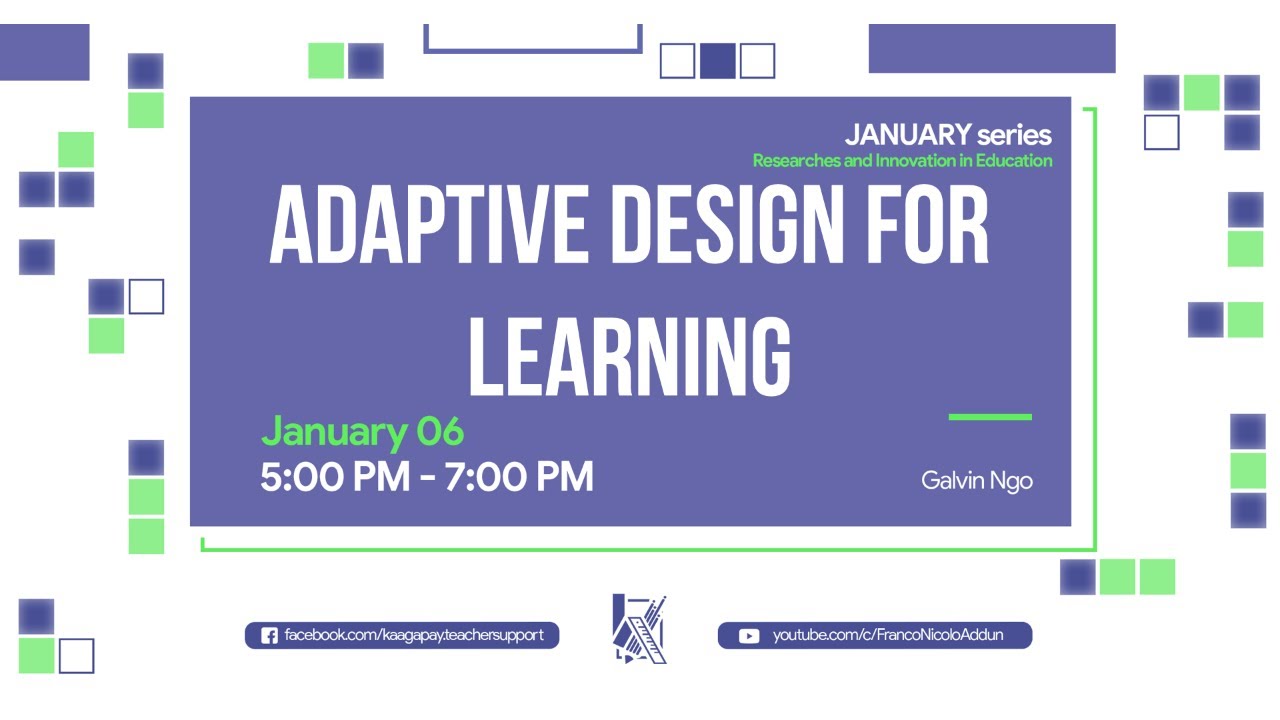 JANUARY series
Researches and Innovation in Education

ADAPTIVE DESIGN FOR LEARNING

January 06
5:00 PM - 7:00 PM

Galvin Ngo

facebook.com/kaagapay.teachersupport

youtube.com/c/FrancoNicoloAddun